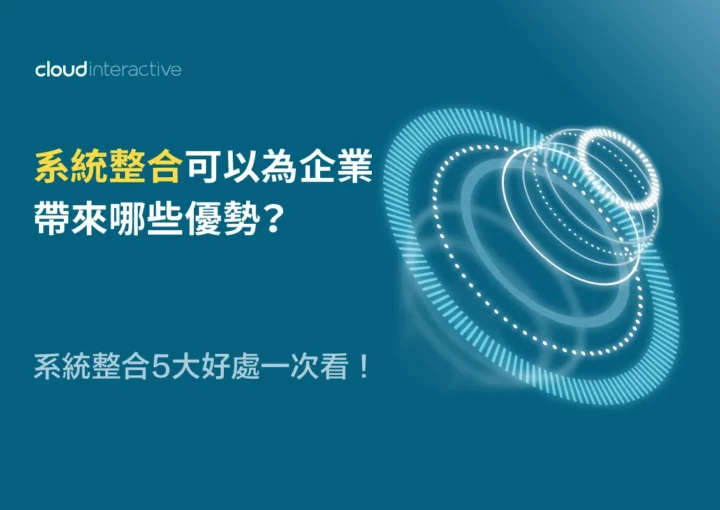 cloudinteractive

系統整合可以為企業帶來哪些優勢？

系統整合5大好處一次看！